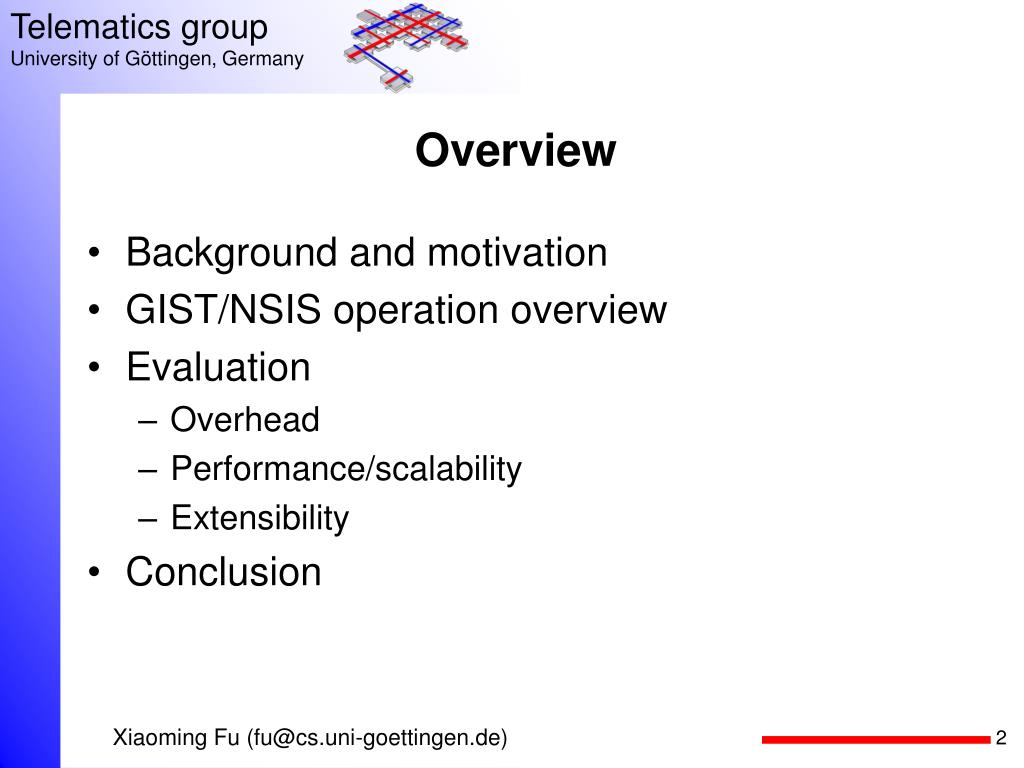 Telematics group
University of Göttingen, Germany

Overview

• Background and motivation
• GIST/NSIS operation overview
• Evaluation
– Overhead
– Performance/scalability
– Extensibility
• Conclusion

Xiaoming Fu (fu@cs.uni-goettingen.de)

2